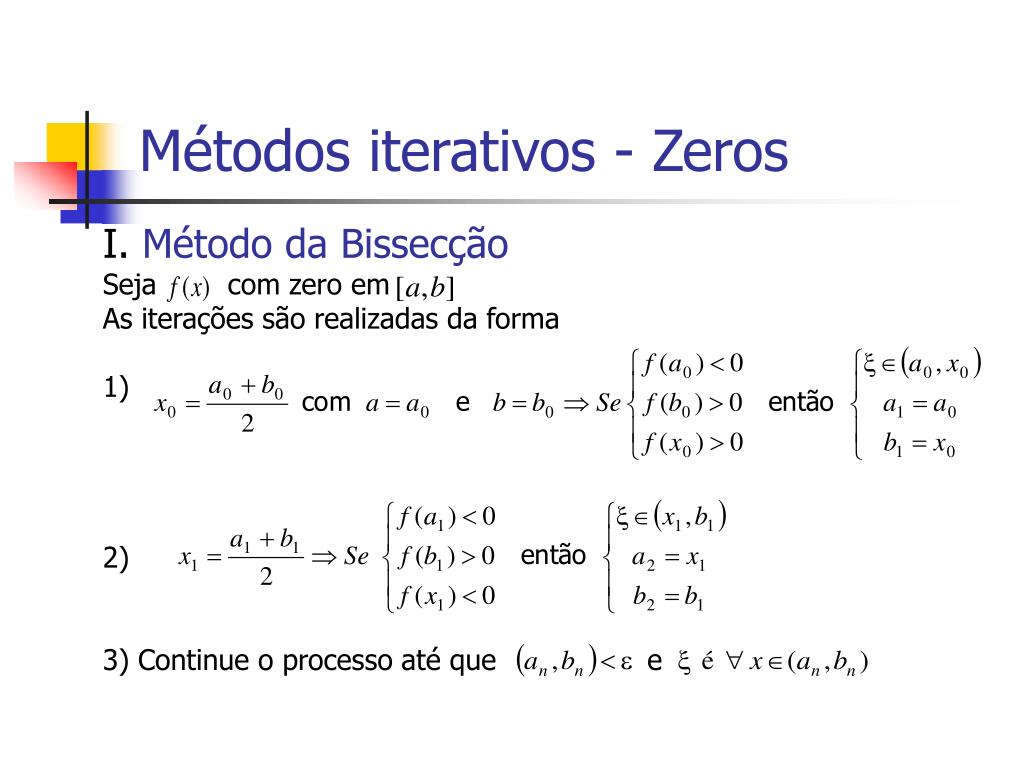 Métodos iterativos - Zeros

I. Método da Bissecção

Seja $f(x)$ com zero em $[a,b]$

As iterações são realizadas da forma

1) $x_0 = \frac{a_0 + b_0}{2}$ com $a = a_0$ e $b = b_0 \Rightarrow Se \begin{cases} f(a_0) < 0 \\ f(b_0) > 0 \\ f(x_0) > 0 \end{cases}$ então $\begin{cases} \xi \in (a_0, x_0) \\ a_1 = a_0 \\ b_1 = x_0 \end{cases}$

2) $x_1 = \frac{a_1 + b_1}{2} \Rightarrow Se \begin{cases} f(a_1) < 0 \\ f(b_1) > 0 \\ f(x_1) < 0 \end{cases}$ então $\begin{cases} \xi \in (x_1, b_1) \\ a_2 = x_1 \\ b_2 = b_1 \end{cases}$

3) Continue o processo até que $(a_n, b_n) < \varepsilon$ e $\xi$ é $\forall x \in (a_n, b_n)$